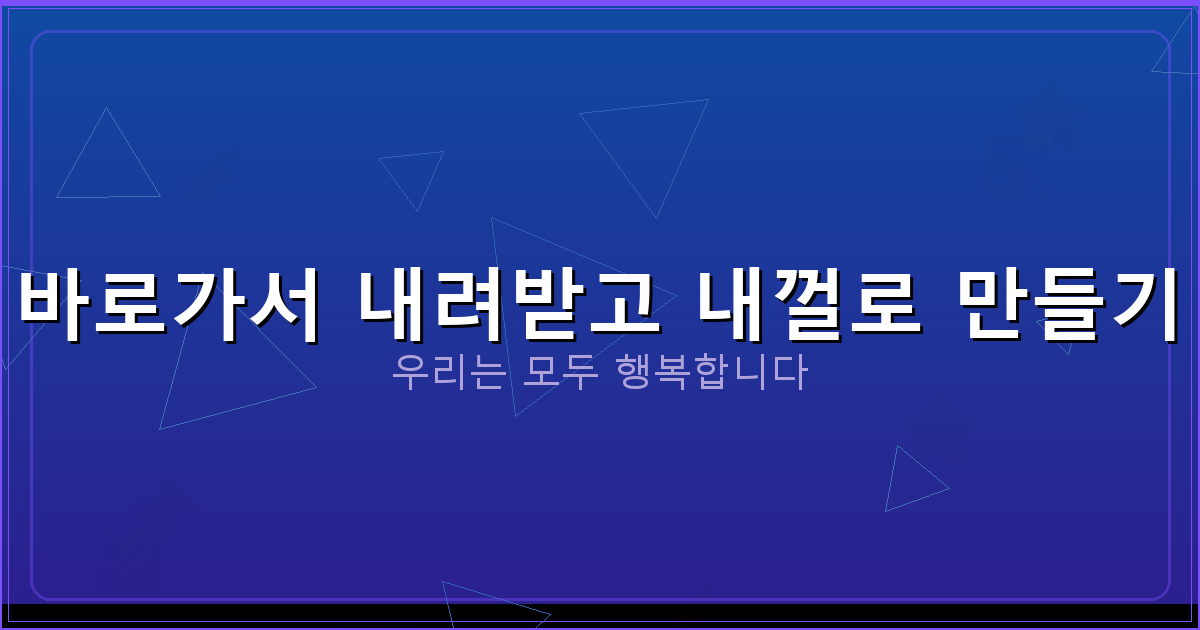 바로가서 내려받고 내껄로 만들기

우리는 모두 행복합니다